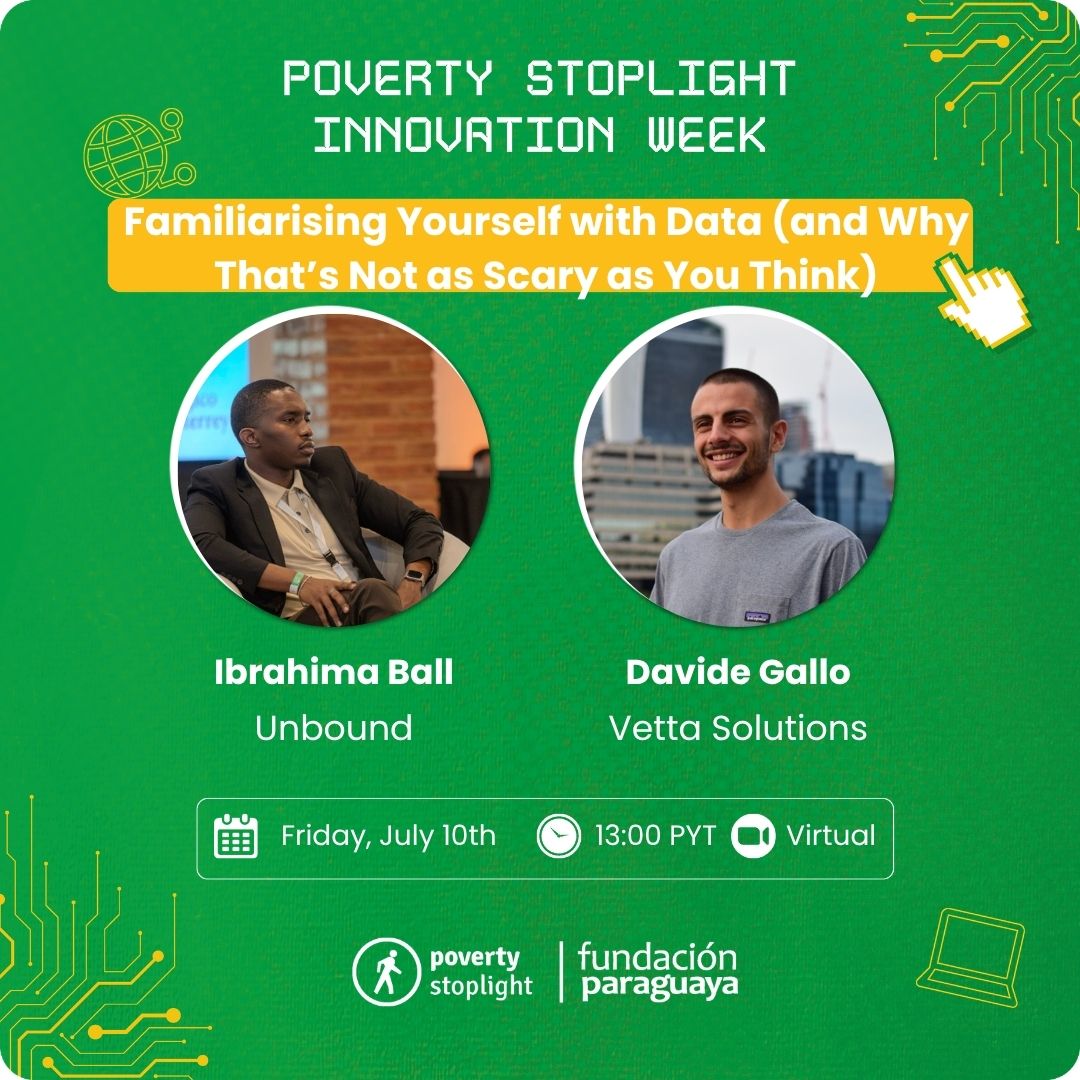 POVERTY STOPLIGHT INNOVATION WEEK

Familiarising Yourself with Data (and Why That's Not as Scary as You Think)

Ibrahima Ball
Unbound

Davide Gallo
Vetta Solutions

Friday, July 10th 13:00 PYT Virtual

poverty stoplight | fundación paraguaya